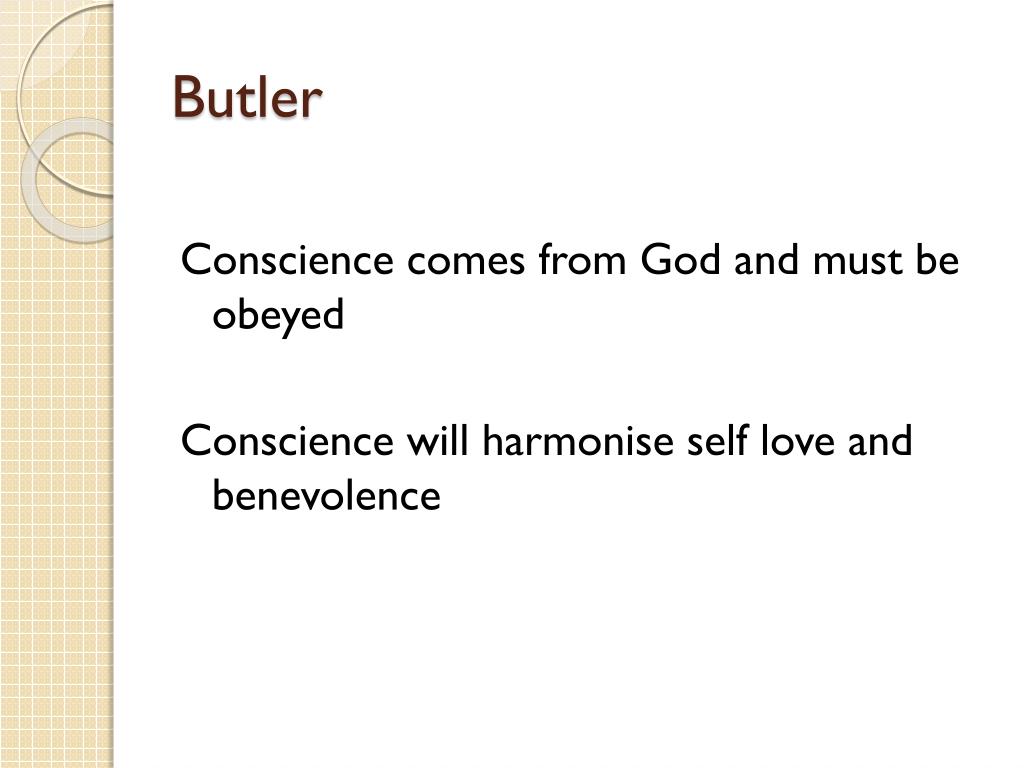 Butler

Conscience comes from God and must be obeyed

Conscience will harmonise self love and benevolence